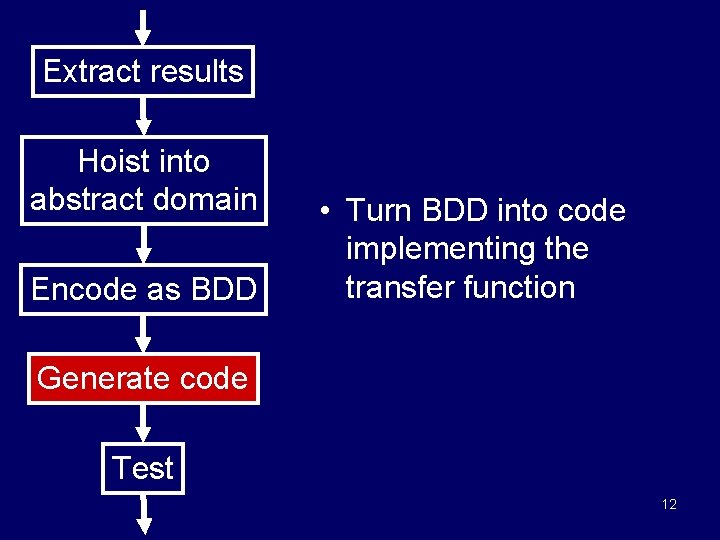 Extract results

Hoist into abstract domain

Encode as BDD

Generate code

Test

• Turn BDD into code implementing the transfer function

12